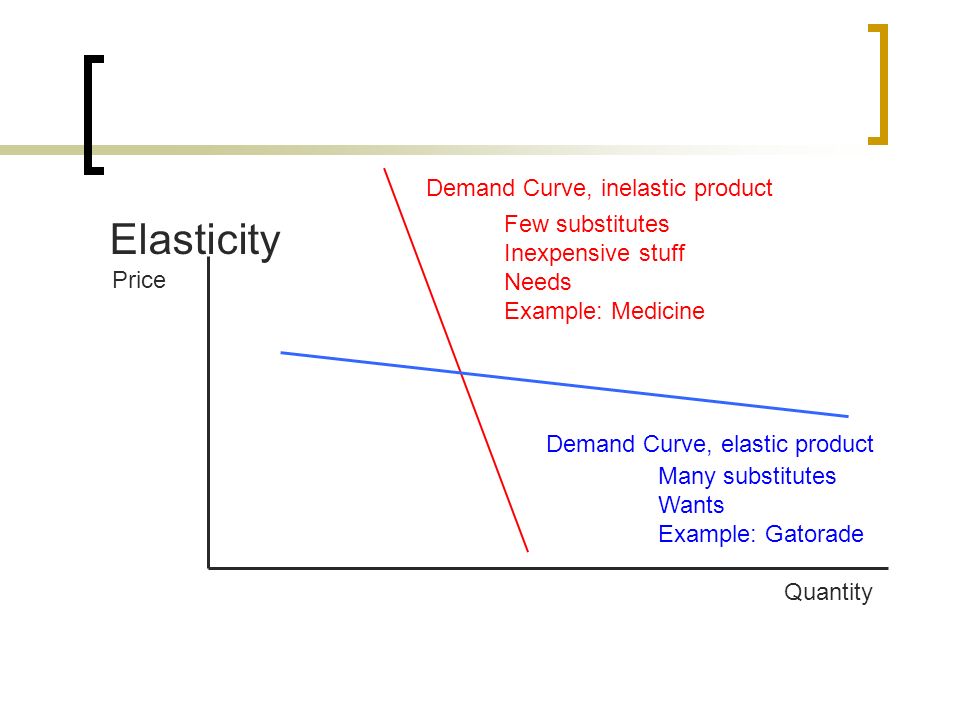 Elasticity

Price

Demand Curve, inelastic product

Few substitutes
Inexpensive stuff
Needs
Example: Medicine

Demand Curve, elastic product

Many substitutes
Wants
Example: Gatorade

Quantity